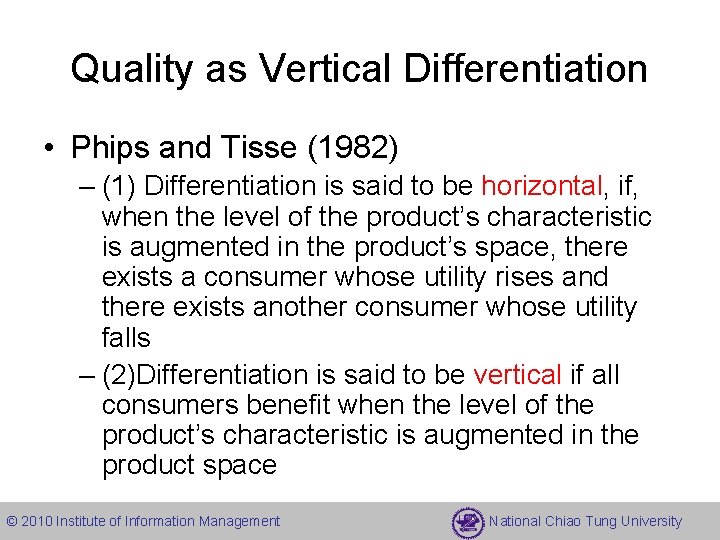 Quality as Vertical Differentiation

• Phips and Tisse (1982)

– (1) Differentiation is said to be horizontal, if, when the level of the product's characteristic is augmented in the product's space, there exists a consumer whose utility rises and there exists another consumer whose utility falls

– (2)Differentiation is said to be vertical if all consumers benefit when the level of the product's characteristic is augmented in the product space

© 2010 Institute of Information Management

National Chiao Tung University